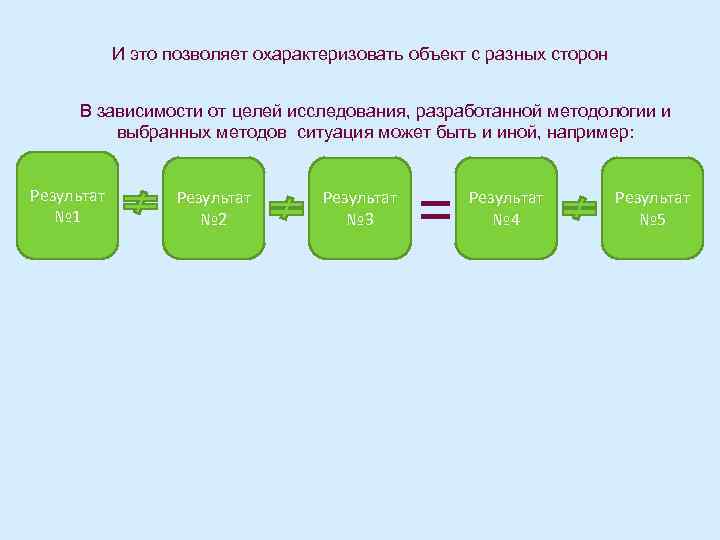 И это позволяет охарактеризовать объект с разных сторон

В зависимости от целей исследования, разработанной методологии и выбранных методов ситуация может быть и иной, например:

Результат №1 $\neq$ Результат №2 $\neq$ Результат №3 $=$ Результат №4 $\neq$ Результат №5